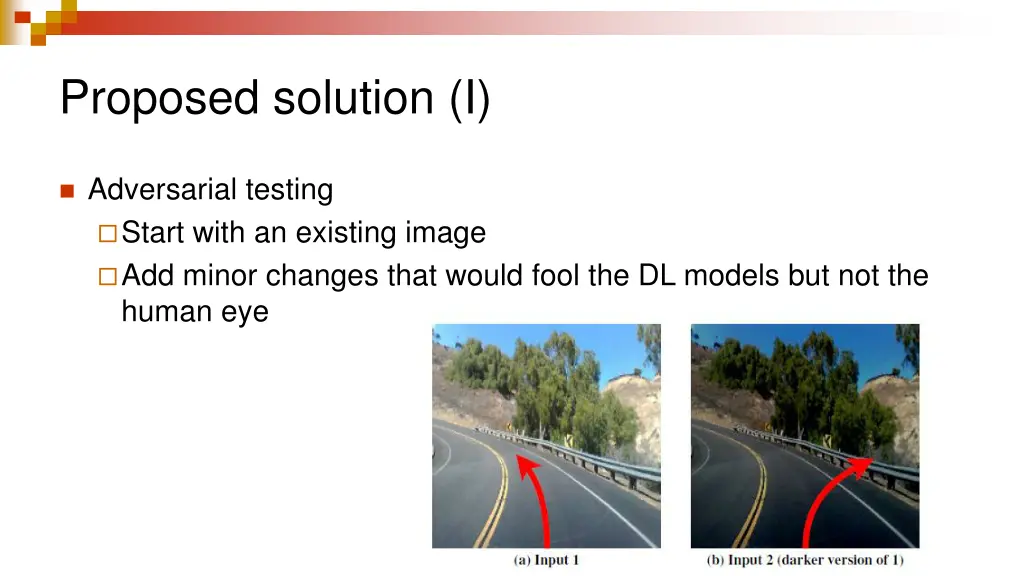 Proposed solution (I)

Adversarial testing

Start with an existing image

Add minor changes that would fool the DL models but not the human eye

(a) Input 1

(b) Input 2 (darker version of 1)